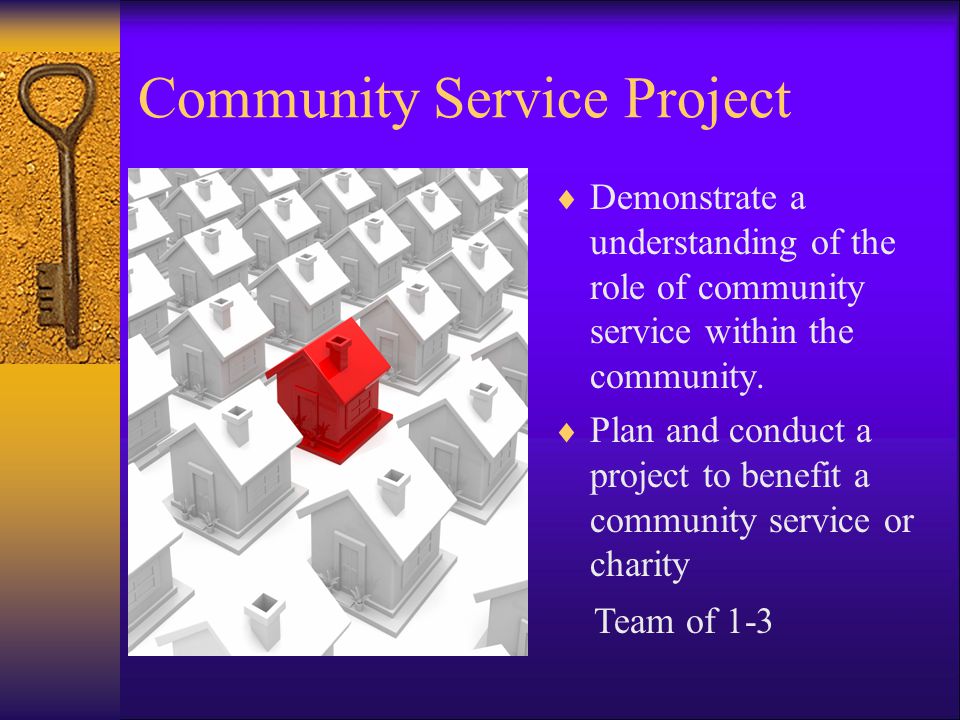 Community Service Project

♦ Demonstrate a understanding of the role of community service within the community.

♦ Plan and conduct a project to benefit a community service or charity

Team of 1-3